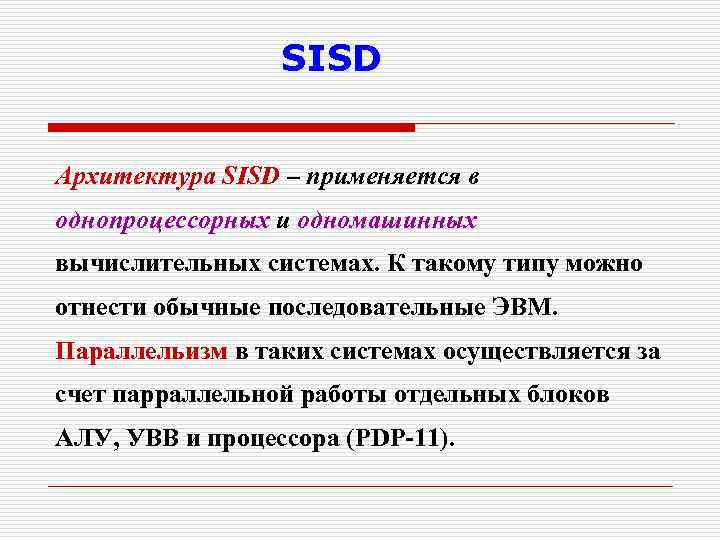 SISD

Архитектура SISD – применяется в однопроцессорных и одномашинных вычислительных системах. К такому типу можно отнести обычные последовательные ЭВМ. Параллельизм в таких системах осуществляется за счет парраллельной работы отдельных блоков АЛУ, УВВ и процессора (PDP-11).